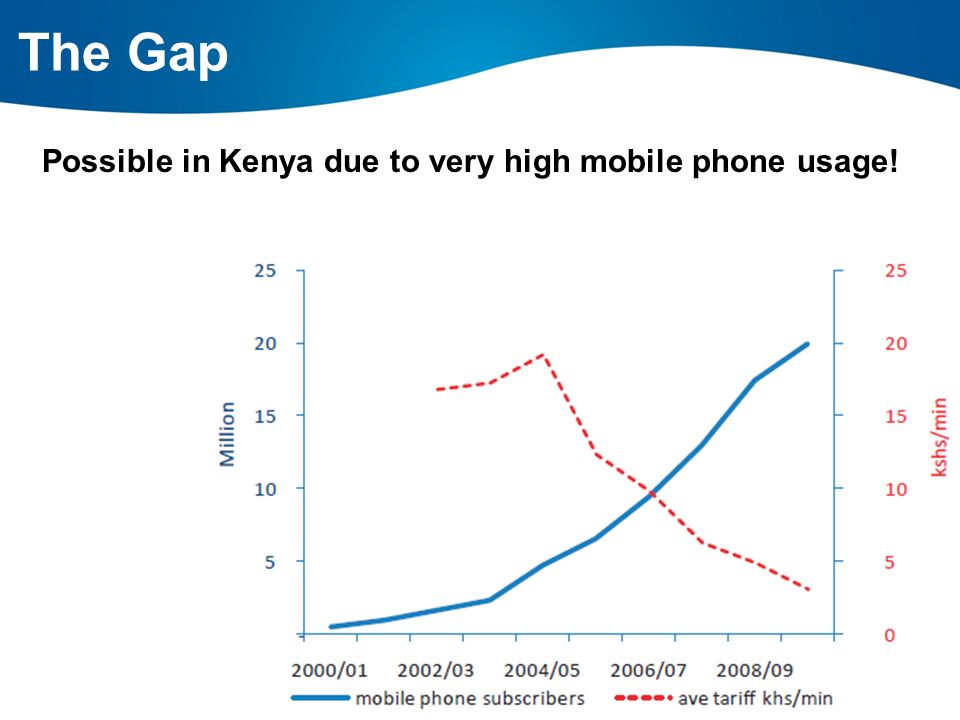 The Gap

Possible in Kenya due to very high mobile phone usage!

25
20
15
10
5

Million

25
20
15
10
5
0

kshs/min

2000/01
2002/03
2004/05
2006/07
2008/09

mobile phone subscribers
ave tariff khs/min